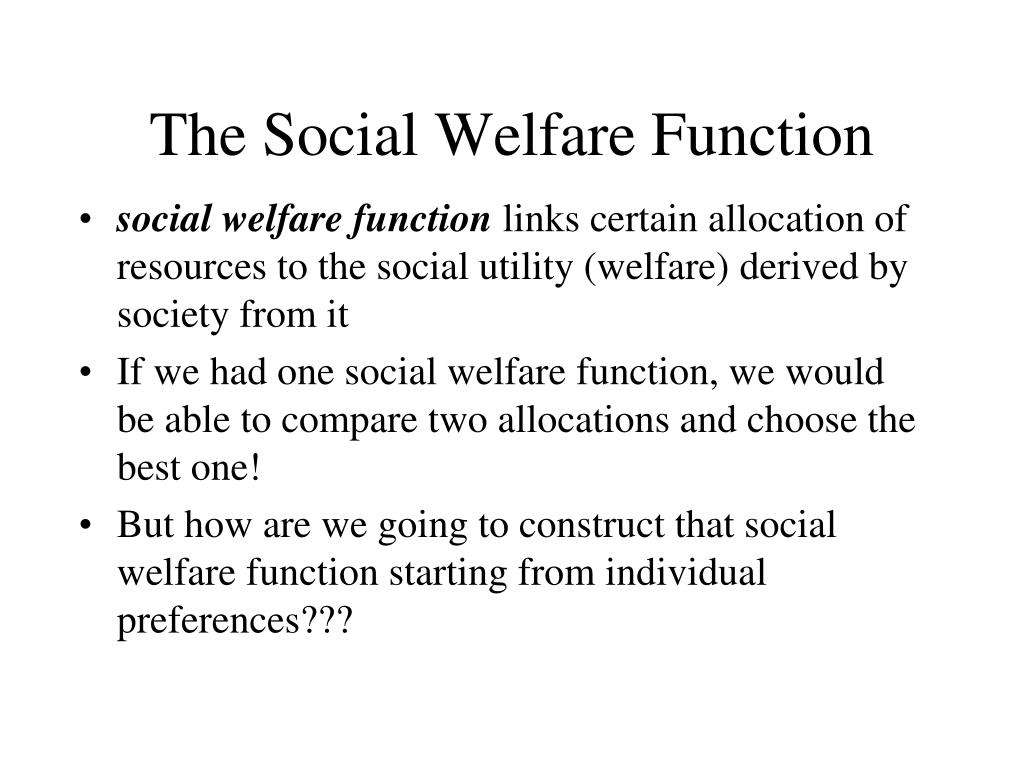 The Social Welfare Function

• social welfare function links certain allocation of resources to the social utility (welfare) derived by society from it

• If we had one social welfare function, we would be able to compare two allocations and choose the best one!

• But how are we going to construct that social welfare function starting from individual preferences???